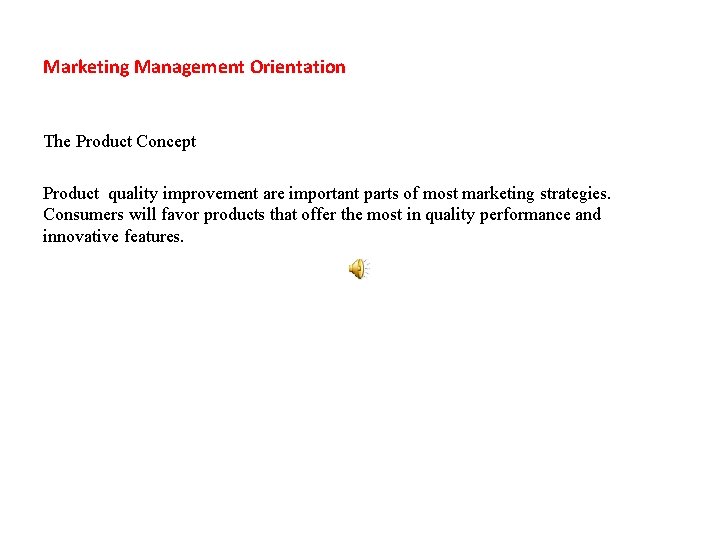 Marketing Management Orientation

The Product Concept

Product quality improvement are important parts of most marketing strategies. Consumers will favor products that offer the most in quality performance and innovative features.